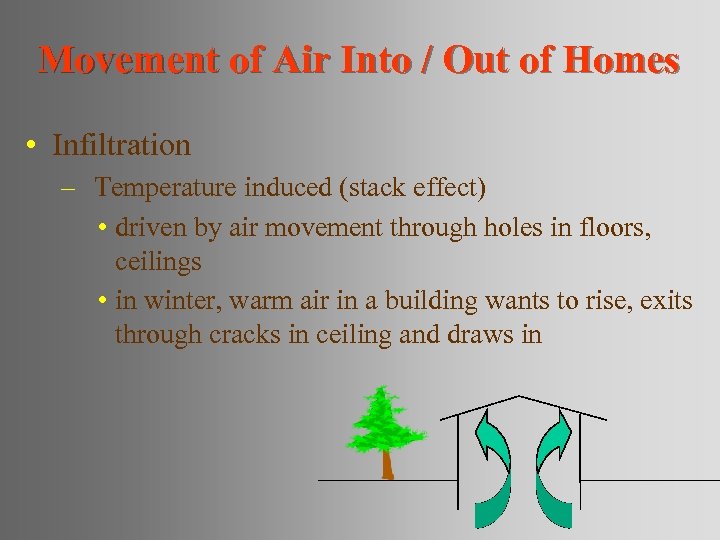 Movement of Air Into / Out of Homes

• Infiltration

– Temperature induced (stack effect)

• driven by air movement through holes in floors, ceilings

• in winter, warm air in a building wants to rise, exits through cracks in ceiling and draws in